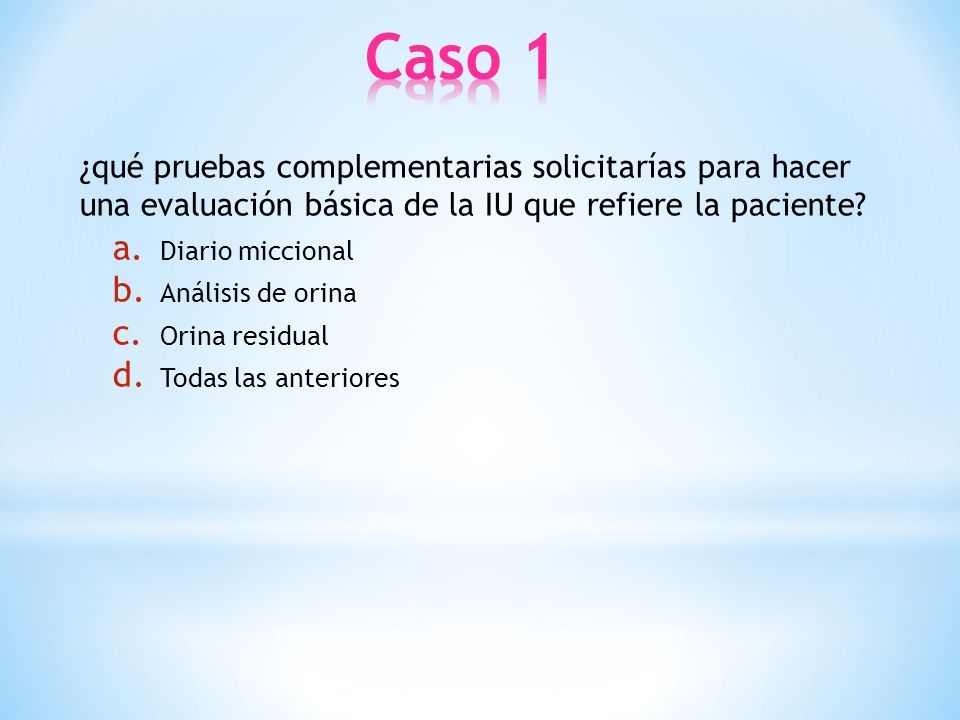 Caso 1

¿qué pruebas complementarias solicitarías para hacer una evaluación básica de la IU que refiere la paciente?

a. Diario miccional
b. Análisis de orina
c. Orina residual
d. Todas las anteriores